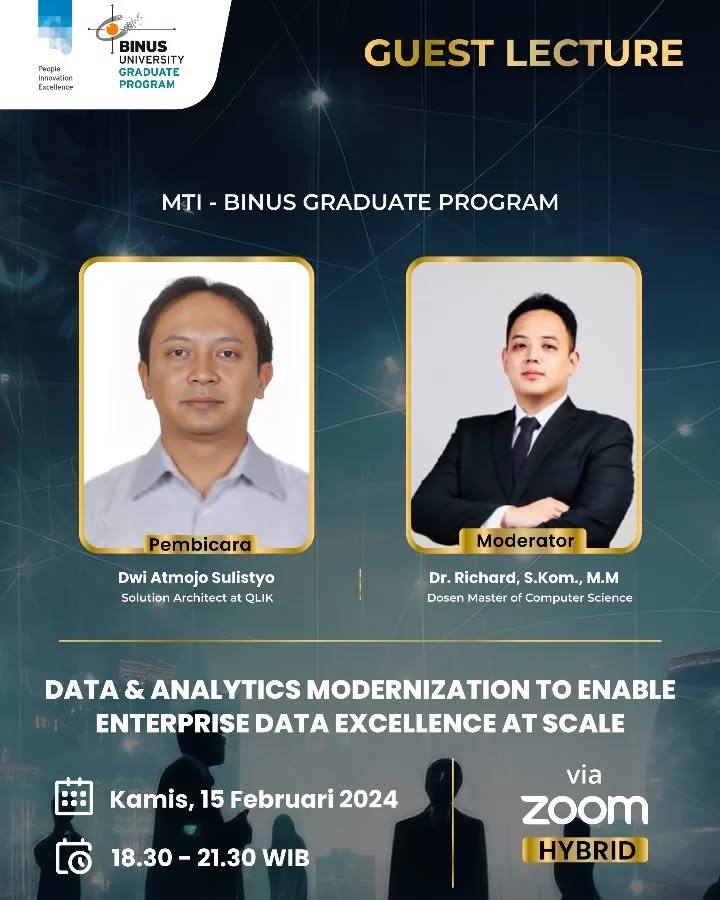 People Innovation Excellence

BINUS UNIVERSITY GRADUATE PROGRAM

GUEST LECTURE

MTI - BINUS GRADUATE PROGRAM

Pembicara

Dwi Atmojo Sulistyo
Solution Architect at QLIK

Moderator

Dr. Richard, S.Kom., M.M
Dosen Master of Computer Science

DATA & ANALYTICS MODERNIZATION TO ENABLE ENTERPRISE DATA EXCELLENCE AT SCALE

Kamis, 15 Februari 2024

18.30 - 21.30 WIB

via
ZOOM
HYBRID